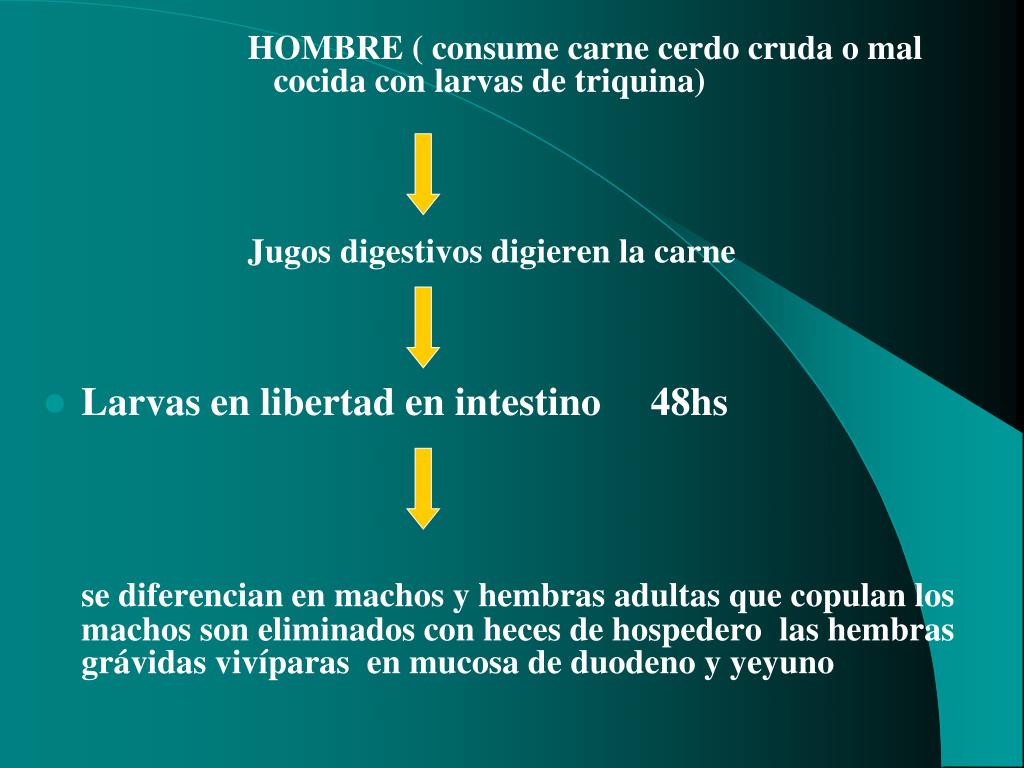 HOMBRE ( consume carne cerdo cruda o mal cocida con larvas de triquina)

Jugos digestivos digieren la carne

Larvas en libertad en intestino 48hs

se diferencian en machos y hembras adultas que copulan los machos son eliminados con heces de hospedero las hembras grávidas vivíparas en mucosa de duodeno y yeyuno